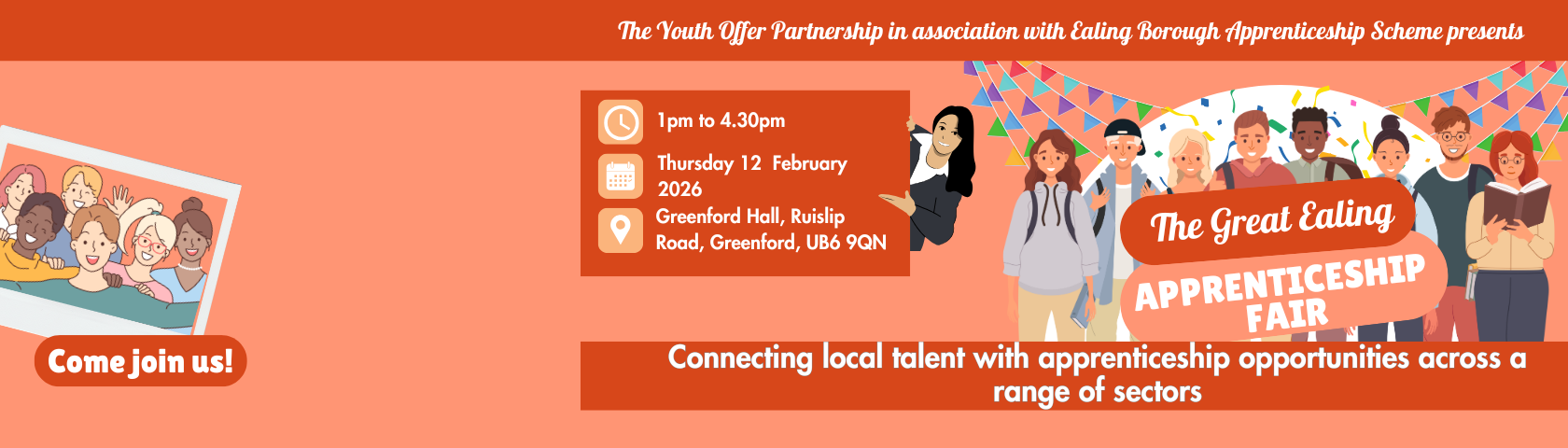 The Youth Offer Partnership in association with Ealing Borough Apprenticeship Scheme presents

1pm to 4.30pm

Thursday 12 February 2026

Greenford Hall, Ruislip Road, Greenford, UB6 9QN

The Great Ealing

APPRENTICESHIP FAIR

Come join us!

Connecting local talent with apprenticeship opportunities across a range of sectors